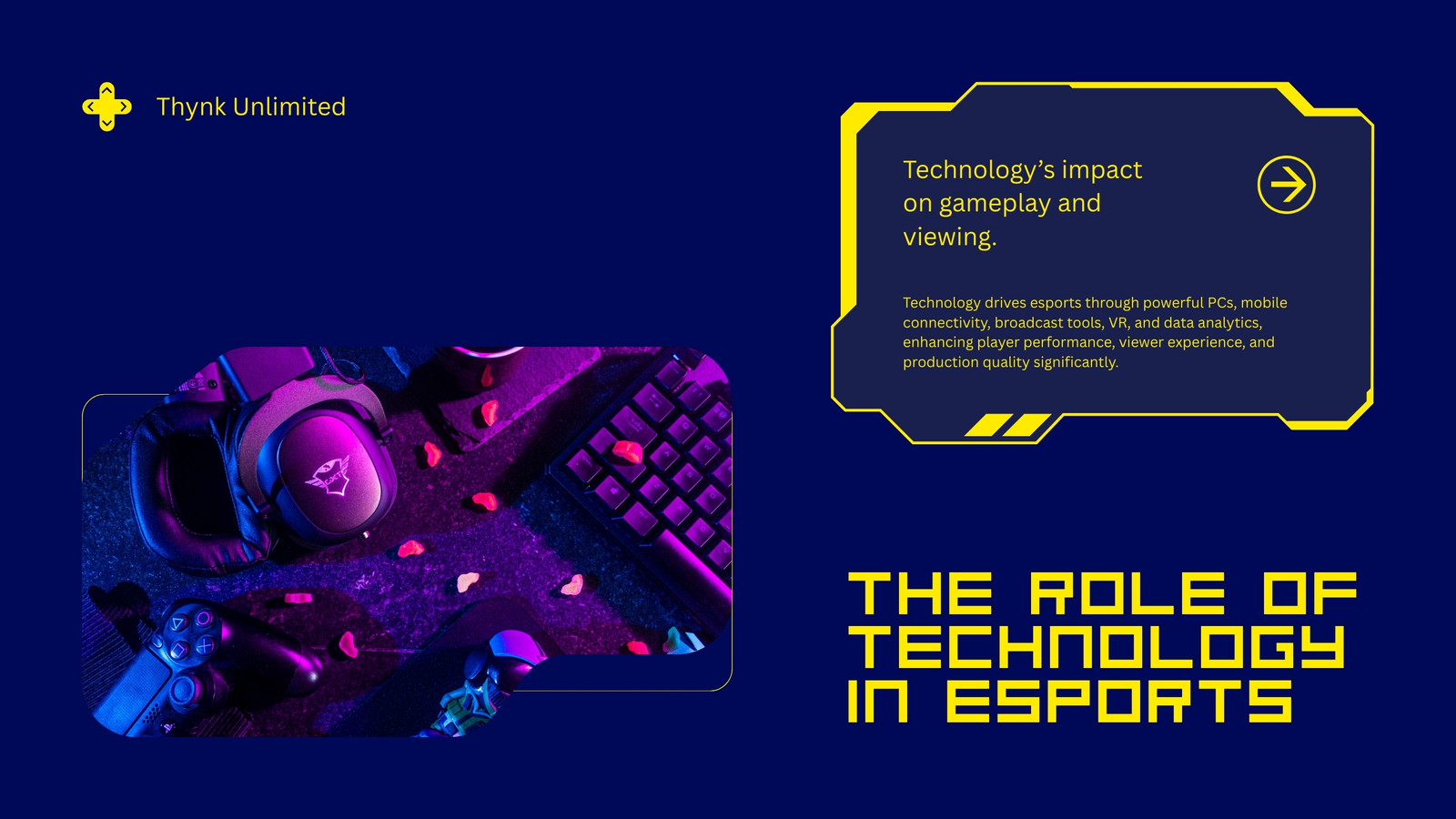 Thynk Unlimited

Technology's impact on gameplay and viewing.

Technology drives esports through powerful PCs, mobile connectivity, broadcast tools, VR, and data analytics, enhancing player performance, viewer experience, and production quality significantly.

THE ROLE OF TECHNOLOGY IN ESPORTS